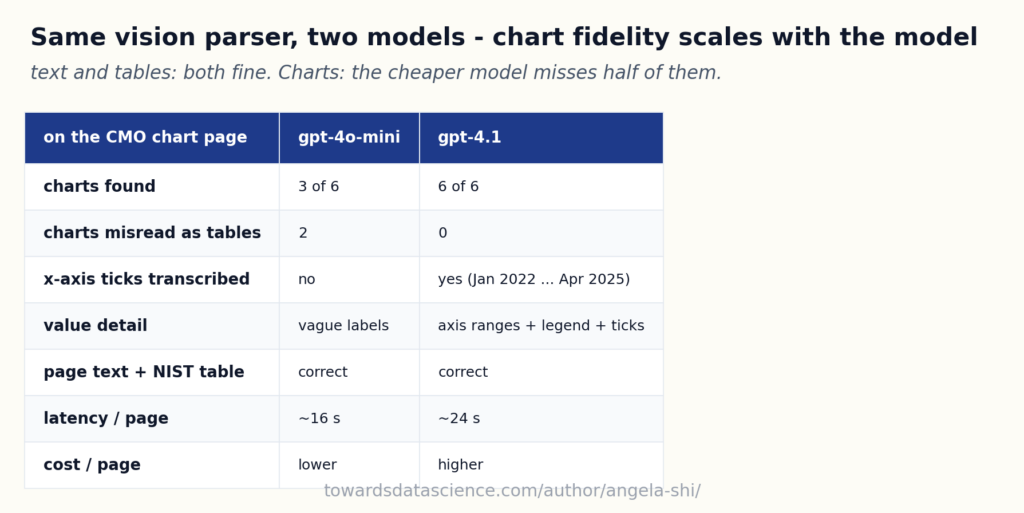 Same vision parser, two models - chart fidelity scales with the model

text and tables: both fine. Charts: the cheaper model misses half of them.

| on the CMO chart page | gpt-4o-mini | gpt-4.1 |
|---|---|---|
| charts found | 3 of 6 | 6 of 6 |
| charts misread as tables | 2 | 0 |
| x-axis ticks transcribed | no | yes (Jan 2022 ... Apr 2025) |
| value detail | vague labels | axis ranges + legend + ticks |
| page text + NIST table | correct | correct |
| latency / page | ~16 s | ~24 s |
| cost / page | lower | higher |

towardsdatascience.com/author/angela-shi/